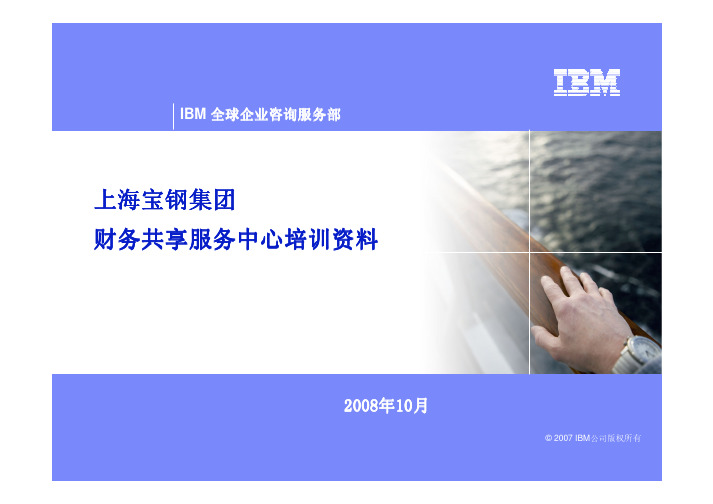 IBM

IBM 全球企业咨询服务部

上海宝钢集团
财务共享服务中心培训资料

2008年10月

© 2007 IBM公司版权所有